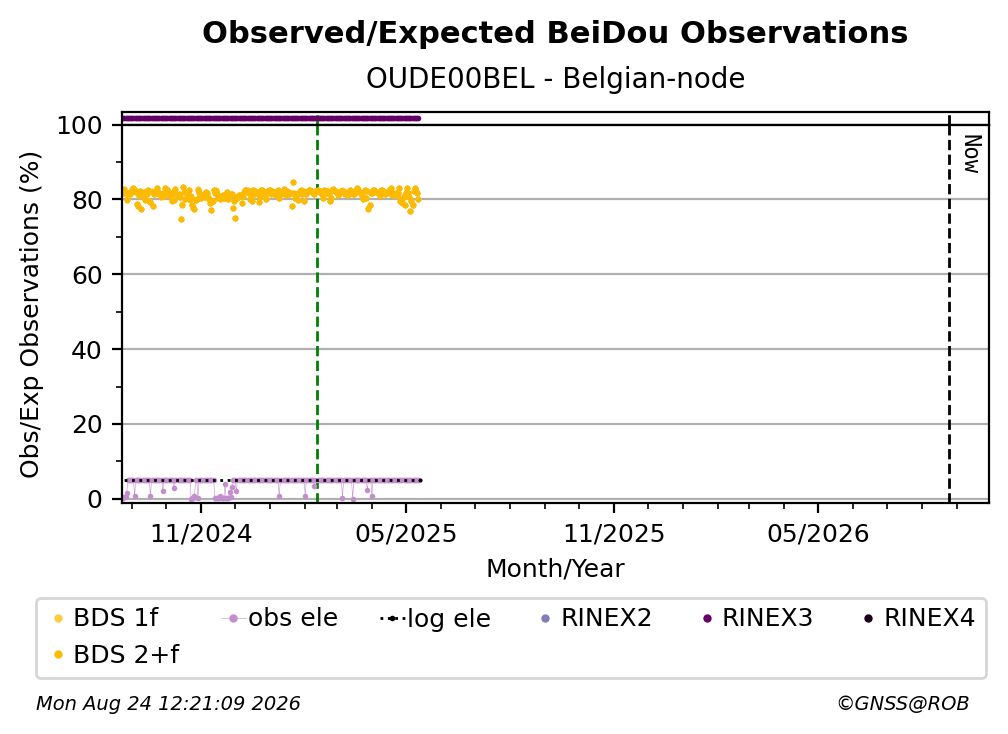 Observed/Expected BeiDou Observations
OUDE00BEL - Belgian-node

Obs/Exp Observations (%)
100
80
60
40
20
0

Now

11/2024
05/2025
11/2025
05/2026
Month/Year

BDS 1f
obs ele
log ele
RINEX2
RINEX3
RINEX4
BDS 2+f

Mon Aug 24 12:21:09 2026
©GNSS@ROB